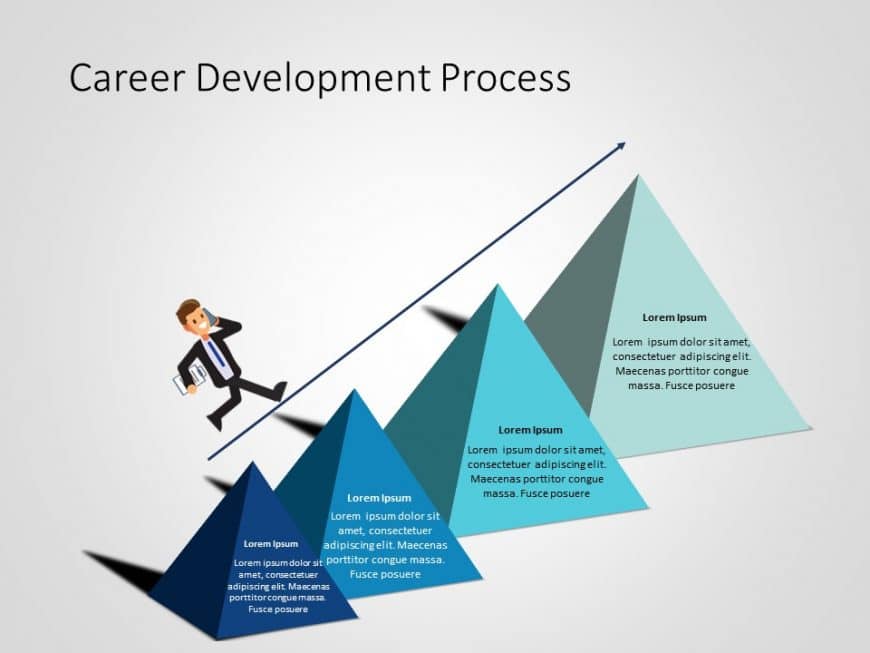 Career Development Process

Lorem Ipsum

Lorem ipsum dolor sit amet, consectetuer adipiscing elit. Maecenas porttitor congue massa. Fusce posuere

Lorem Ipsum

Lorem ipsum dolor sit amet, consectetuer adipiscing elit. Maecenas porttitor congue massa. Fusce posuere

Lorem Ipsum

Lorem ipsum dolor sit amet, consectetuer adipiscing elit. Maecenas porttitor congue massa. Fusce posuere

Lorem Ipsum

Lorem ipsum dolor sit amet, consectetuer adipiscing elit. Maecenas porttitor congue massa. Fusce posuere